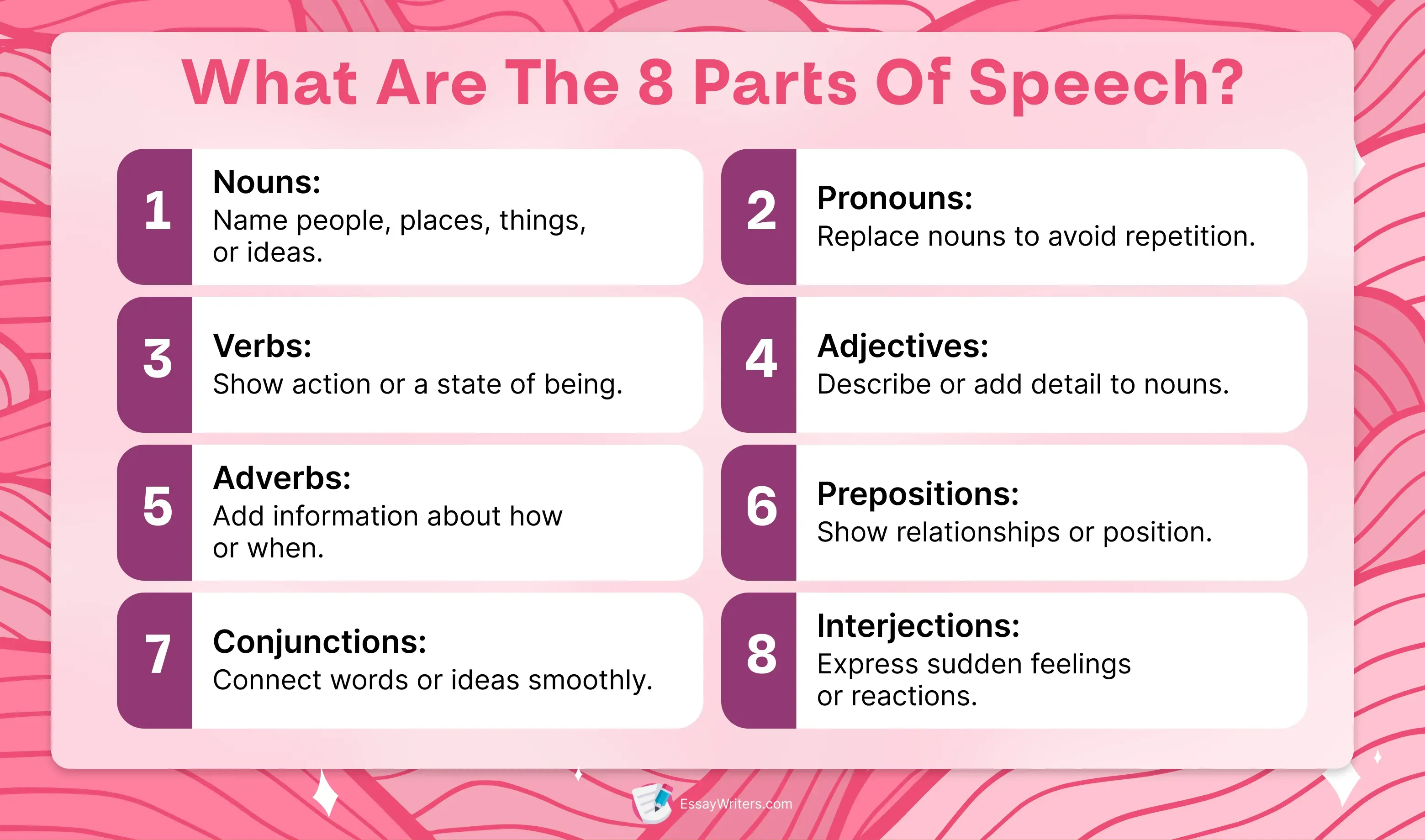 What Are The 8 Parts Of Speech?

1 Nouns:
Name people, places, things, or ideas.

2 Pronouns:
Replace nouns to avoid repetition.

3 Verbs:
Show action or a state of being.

4 Adjectives:
Describe or add detail to nouns.

5 Adverbs:
Add information about how or when.

6 Prepositions:
Show relationships or position.

7 Conjunctions:
Connect words or ideas smoothly.

8 Interjections:
Express sudden feelings or reactions.

EssayWriters.com